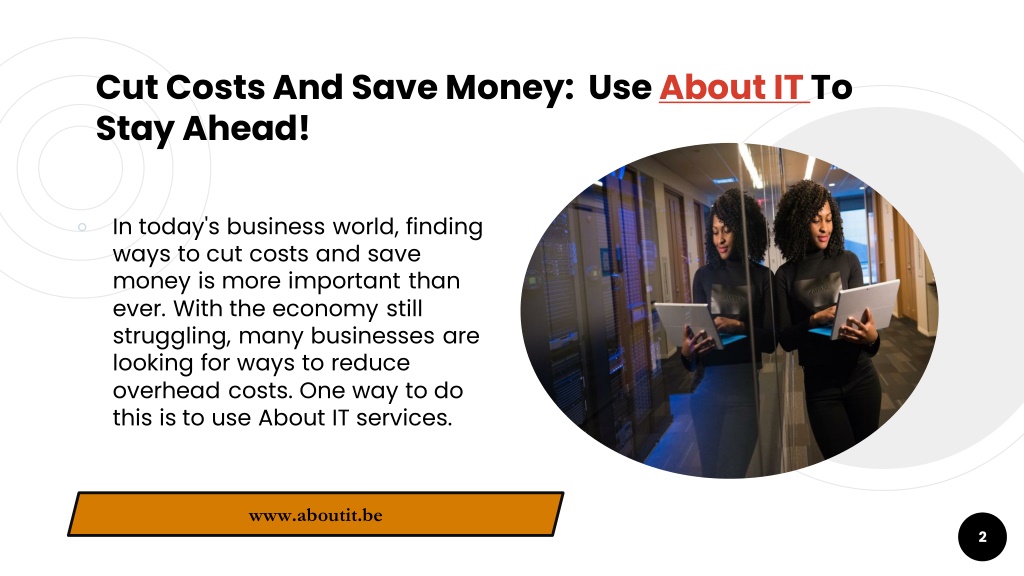 Cut Costs And Save Money: Use About IT To Stay Ahead!

In today's business world, finding ways to cut costs and save money is more important than ever. With the economy still struggling, many businesses are looking for ways to reduce overhead costs. One way to do this is to use About IT services.

www.aboutit.be

2